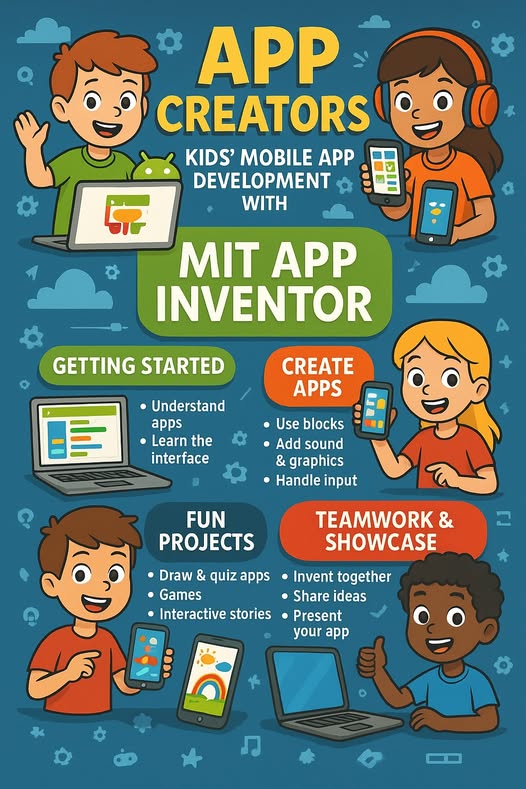 APP CREATORS

KIDS' MOBILE APP DEVELOPMENT WITH

MIT APP INVENTOR

GETTING STARTED

• Understand apps
• Learn the interface

CREATE APPS

• Use blocks
• Add sound & graphics
• Handle input

FUN PROJECTS

• Draw & quiz apps
• Games
• Interactive stories

TEAMWORK & SHOWCASE

• Invent together
• Share ideas
• Present your app